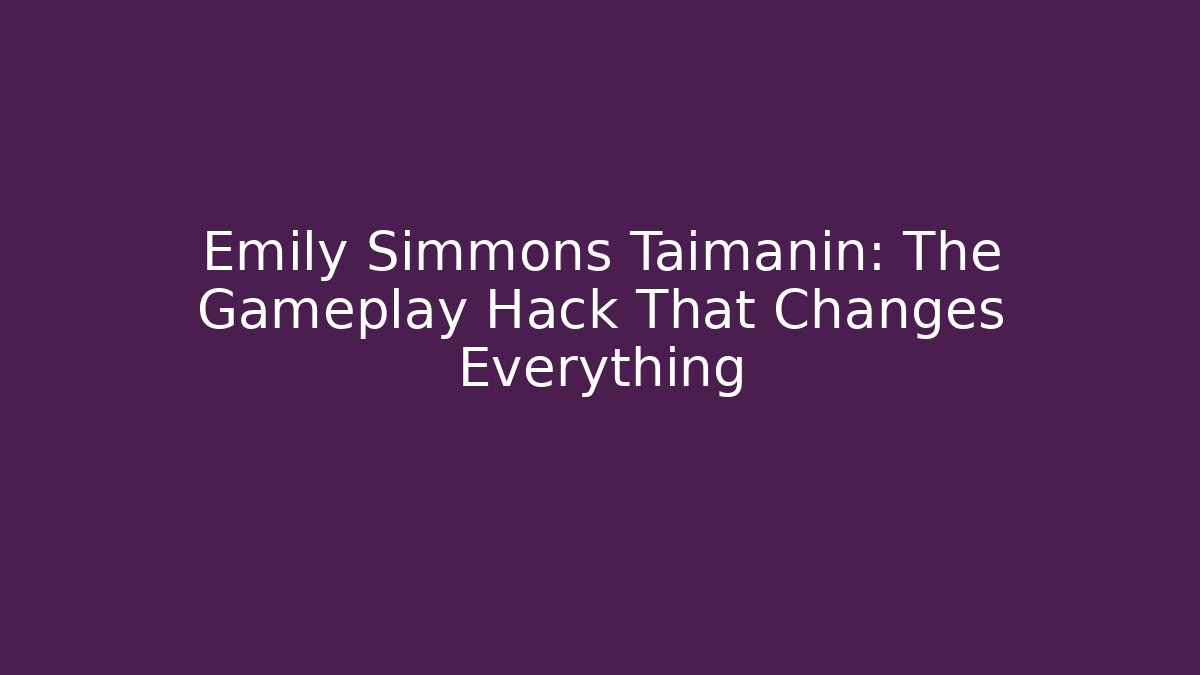 Emily Simmons Taimanin: The Gameplay Hack That Changes Everything